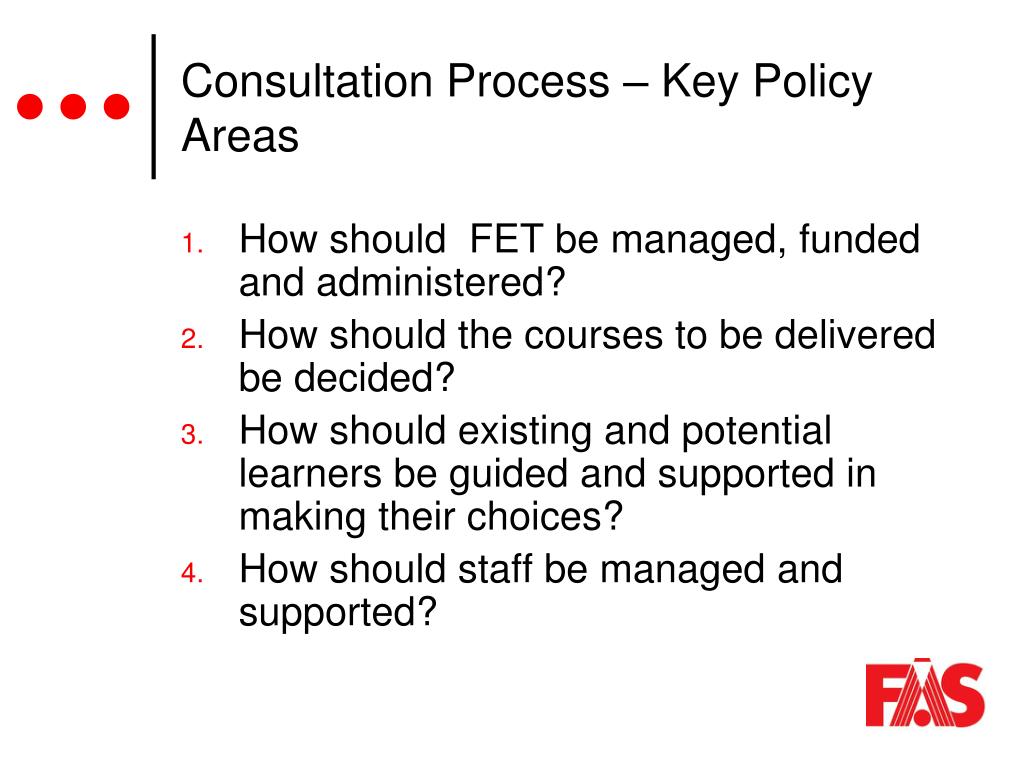 Consultation Process – Key Policy Areas

1. How should  FET be managed, funded and administered?
2. How should the courses to be delivered be decided?
3. How should existing and potential learners be guided and supported in making their choices?
4. How should staff be managed and supported?

FÁS